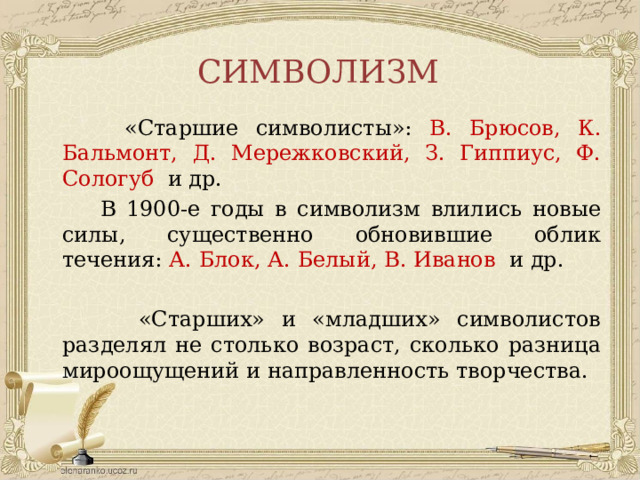 СИМВОЛИЗМ

«Старшие символисты»: В. Брюсов, К. Бальмонт, Д. Мережковский, З. Гиппиус, Ф. Сологуб и др.

В 1900-е годы в символизм влились новые силы, существенно обновившие облик течения: А. Блок, А. Белый, В. Иванов и др.

«Старших» и «младших» символистов разделял не столько возраст, сколько разница мироощущений и направленность творчества.

elenaranko.ucoz.ru